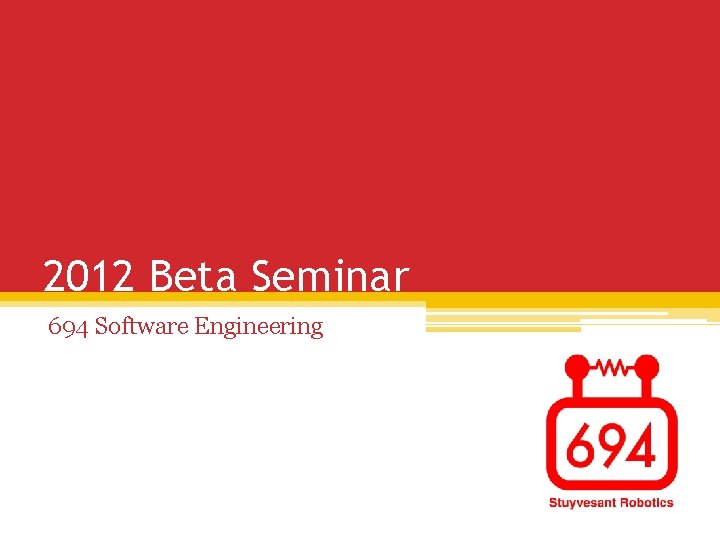 2012 Beta Seminar

694 Software Engineering

694

Stuyvesant Robotics